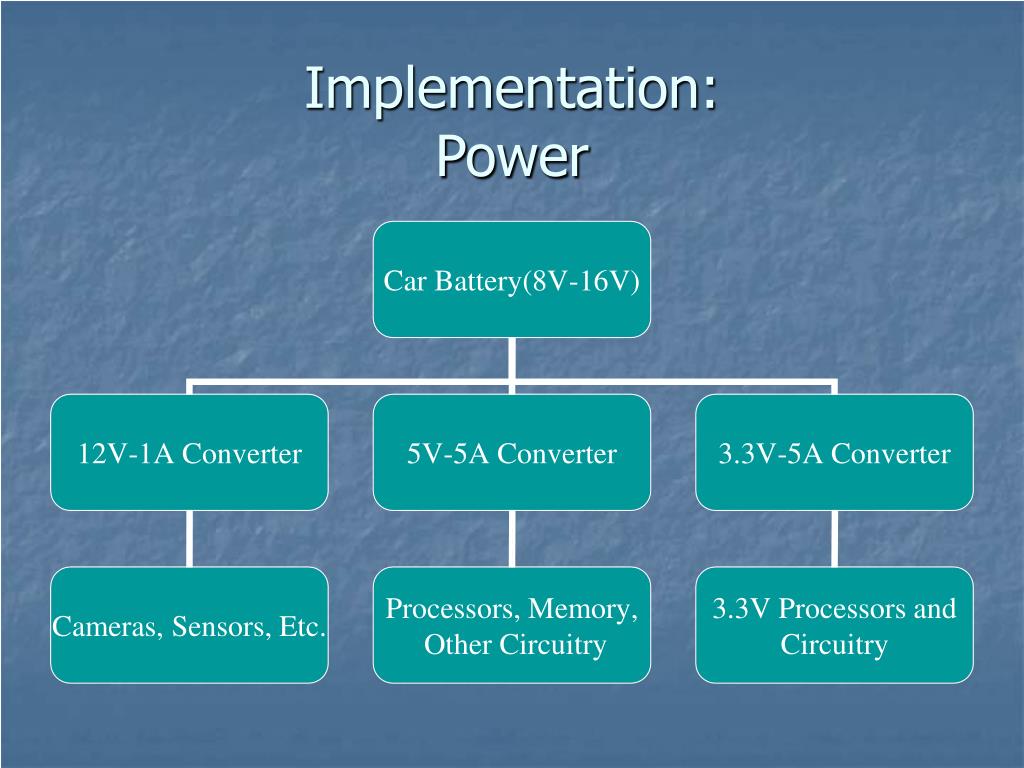 Implementation:
Power

Car Battery(8V-16V)

12V-1A Converter

5V-5A Converter

3.3V-5A Converter

Cameras, Sensors, Etc.

Processors, Memory, Other Circuitry

3.3V Processors and Circuitry